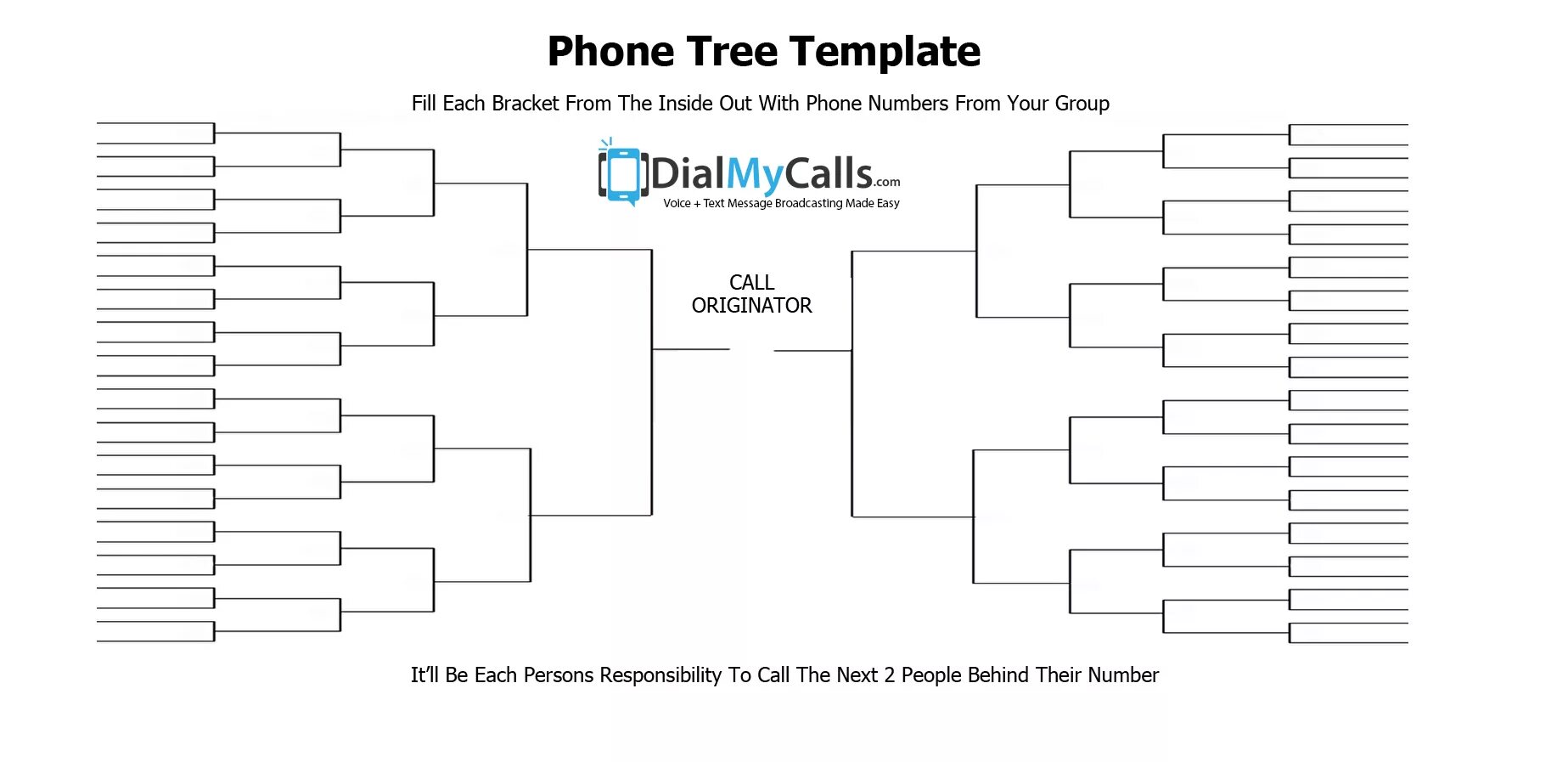 Phone Tree Template

Fill Each Bracket From The Inside Out With Phone Numbers From Your Group

DialMyCalls.com
Voice + Text Message Broadcasting Made Easy

CALL ORIGINATOR

It'll Be Each Persons Responsibility To Call The Next 2 People Behind Their Number